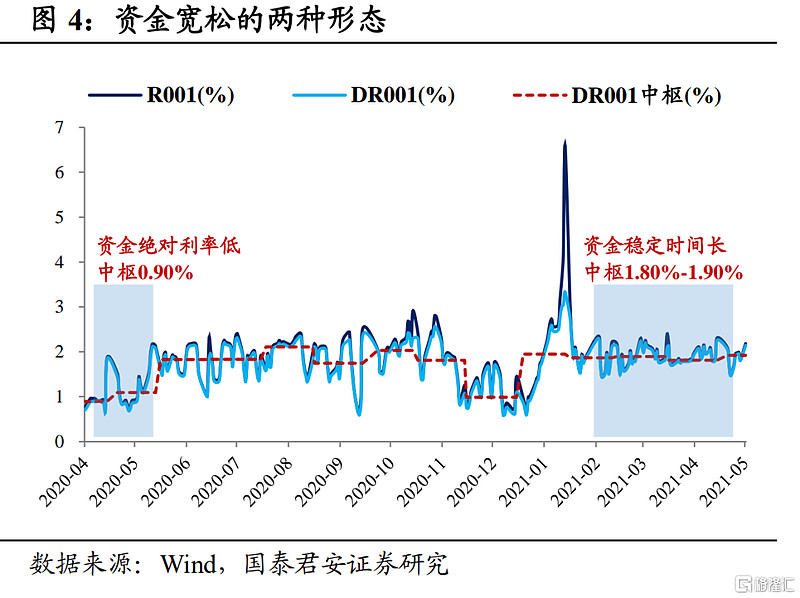 图 4：资金宽松的两种形态

R001(%)
DR001(%)
DR001中枢(%)

7
6
5
4
3
2
1
0

资金绝对利率低
中枢0.90%

资金稳定时间长
中枢1.80%-1.90%

2020-04
2020-05
2020-06
2020-07
2020-08
2020-09
2020-10
2020-11
2020-12
2021-01
2021-02
2021-03
2021-04
2021-05

数据来源：Wind，国泰君安证券研究

格隆汇